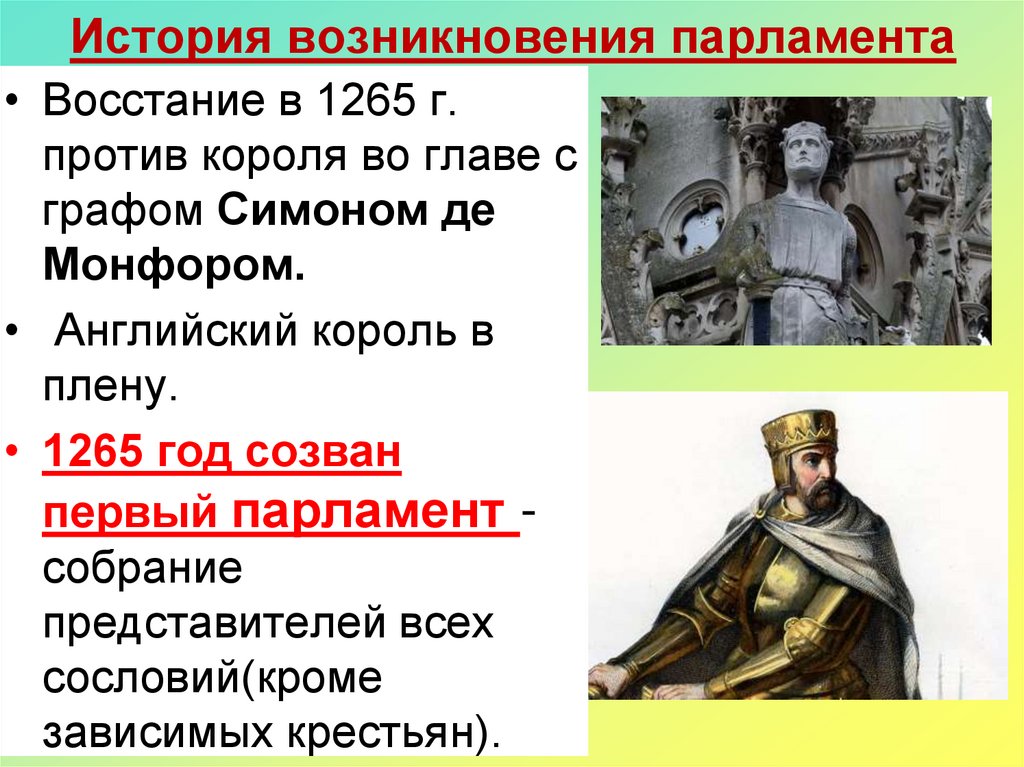 История возникновения парламента

• Восстание в 1265 г. против короля во главе с графом Симоном де Монфором.

• Английский король в плену.

• 1265 год созван первый парламент - собрание представителей всех сословий(кроме зависимых крестьян).